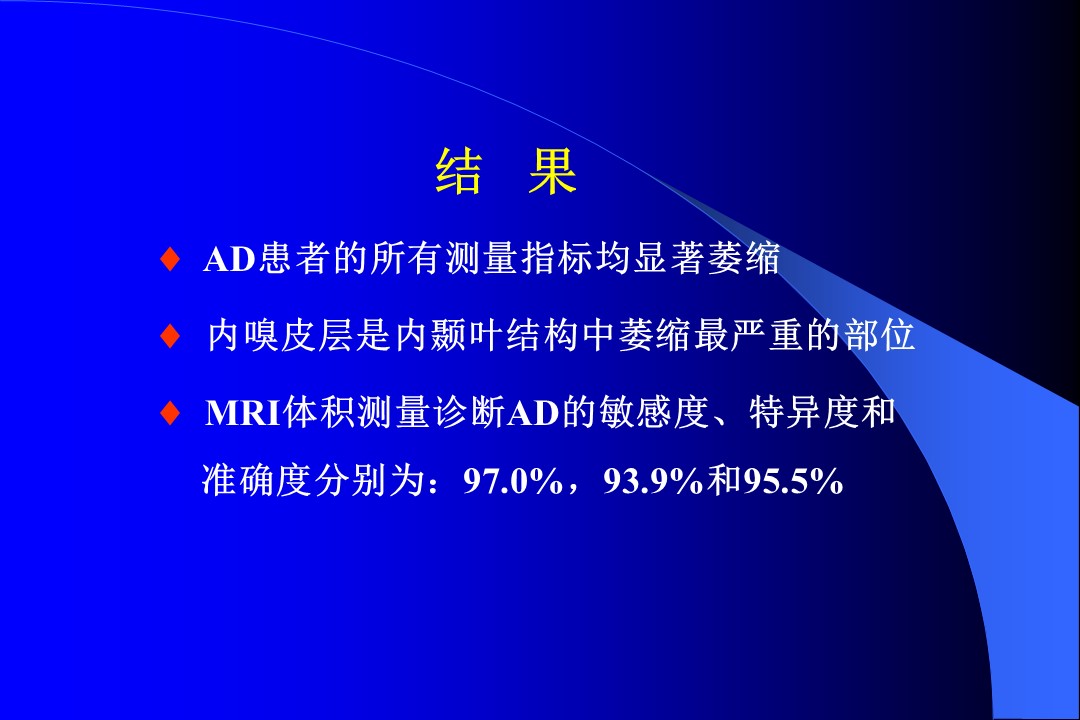 结 果

♦ AD患者的所有测量指标均显著萎缩

♦ 内嗅皮层是内颞叶结构中萎缩最严重的部位

♦ MRI体积测量诊断AD的敏感度、特异度和准确度分别为：97.0%，93.9%和95.5%